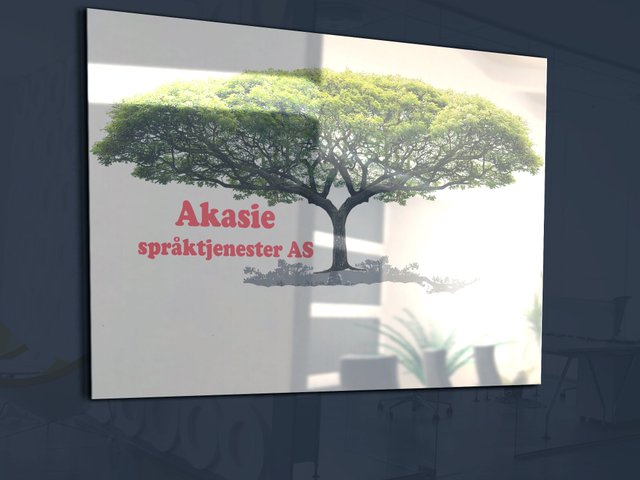 Akasie
språktjenester AS